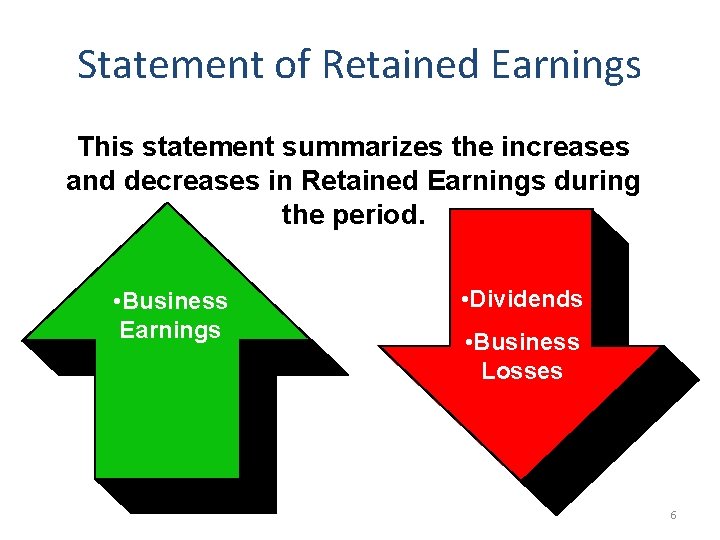 Statement of Retained Earnings

This statement summarizes the increases and decreases in Retained Earnings during the period.

•Business Earnings

•Dividends

•Business Losses

6